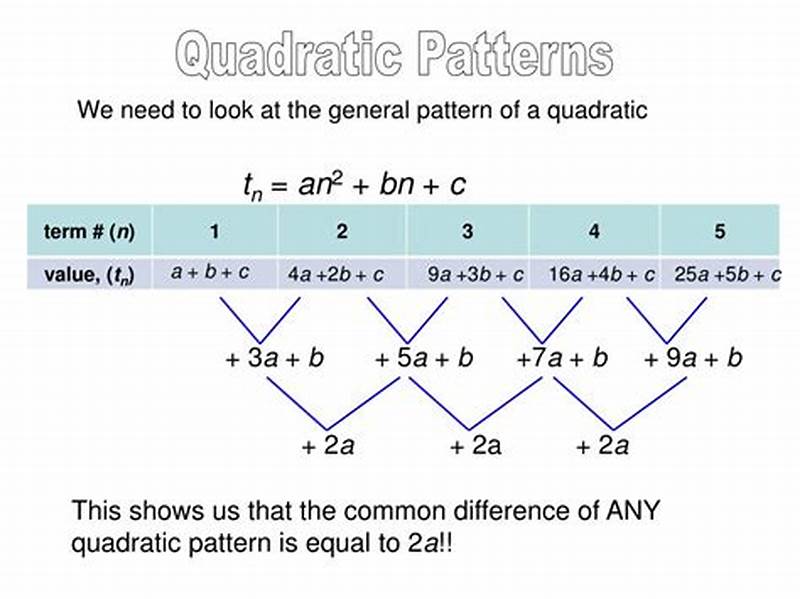 Quadratic Patterns

We need to look at the general pattern of a quadratic

$t_n = an^2 + bn + c$

| term # ($n$) | 1 | 2 | 3 | 4 | 5 |
|---|---|---|---|---|---|
| value, ($t_n$) | $a + b + c$ | $4a + 2b + c$ | $9a + 3b + c$ | $16a + 4b + c$ | $25a + 5b + c$ |

$+ 3a + b$   $+ 5a + b$   $+ 7a + b$   $+ 9a + b$

$+ 2a$   $+ 2a$   $+ 2a$

This shows us that the common difference of ANY quadratic pattern is equal to $2a$!!